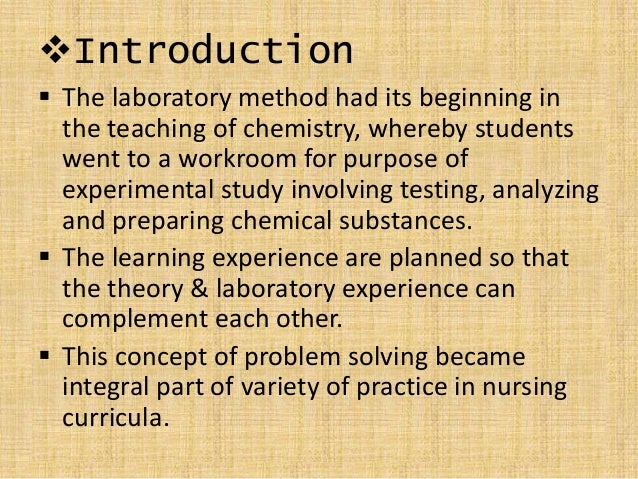 ❖Introduction

▪ The laboratory method had its beginning in the teaching of chemistry, whereby students went to a workroom for purpose of experimental study involving testing, analyzing and preparing chemical substances.

▪ The learning experience are planned so that the theory & laboratory experience can complement each other.

▪ This concept of problem solving became integral part of variety of practice in nursing curricula.